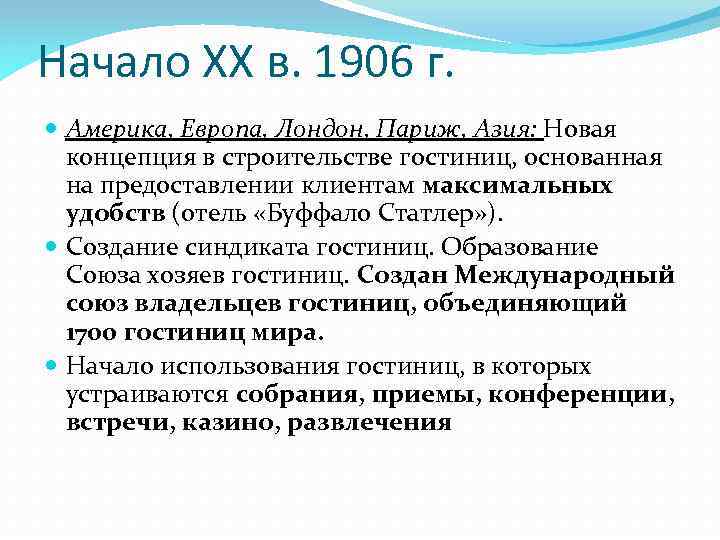 Начало XX в. 1906 г.

Америка, Европа, Лондон, Париж, Азия: Новая концепция в строительстве гостиниц, основанная на предоставлении клиентам максимальных удобств (отель «Буффало Статлер»).

Создание синдиката гостиниц. Образование Союза хозяев гостиниц. Создан Международный союз владельцев гостиниц, объединяющий 1700 гостиниц мира.

Начало использования гостиниц, в которых устраиваются собрания, приемы, конференции, встречи, казино, развлечения